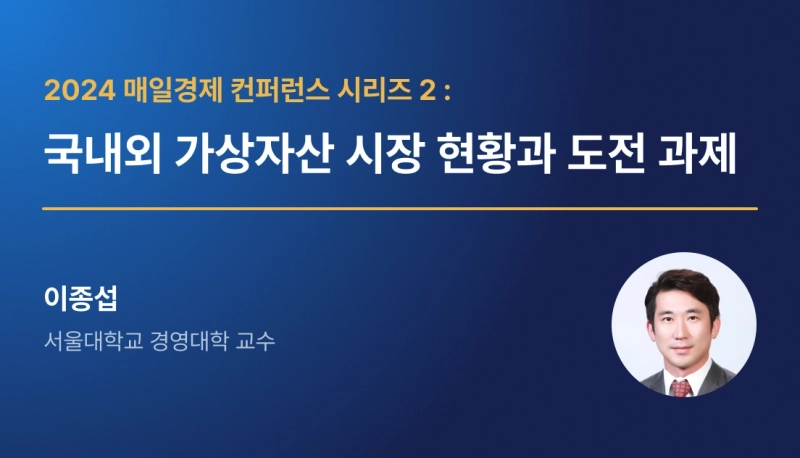 2024 매일경제 컨퍼런스 시리즈 2 :

국내외 가상자산 시장 현황과 도전 과제

이종섭

서울대학교 경영대학 교수